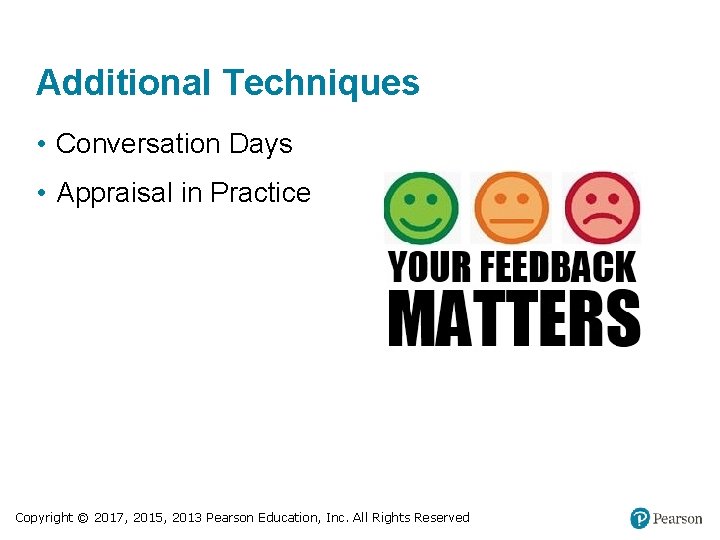 Additional Techniques

• Conversation Days

• Appraisal in Practice

YOUR FEEDBACK MATTERS

Copyright © 2017, 2015, 2013 Pearson Education, Inc. All Rights Reserved

Pearson